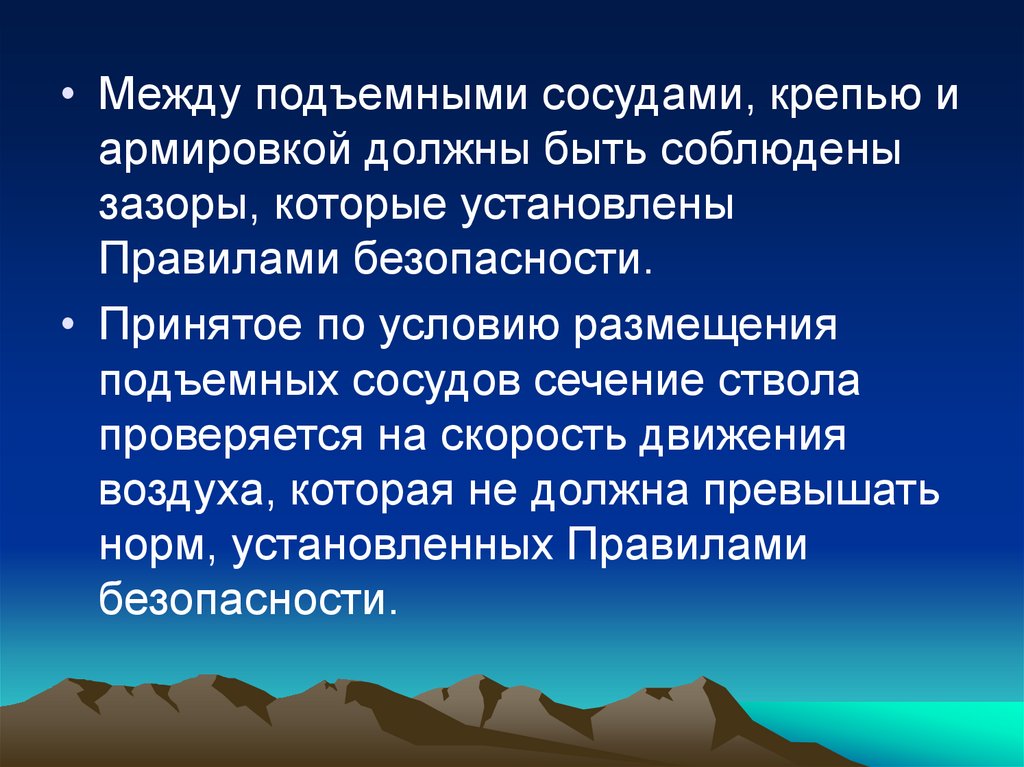 • Между подъемными сосудами, крепью и армировкой должны быть соблюдены зазоры, которые установлены Правилами безопасности.

• Принятое по условию размещения подъемных сосудов сечение ствола проверяется на скорость движения воздуха, которая не должна превышать норм, установленных Правилами безопасности.